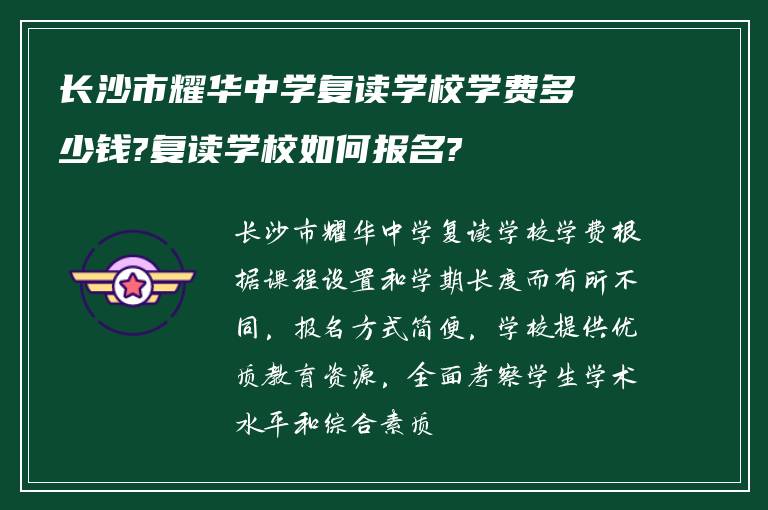 长沙市耀华中学复读学校学费多少钱?复读学校如何报名?

长沙市耀华中学复读学校学费根据课程设置和学期长度而有所不同，报名方式简便，学校提供优质教育资源，全面考察学生学术水平和综合素质